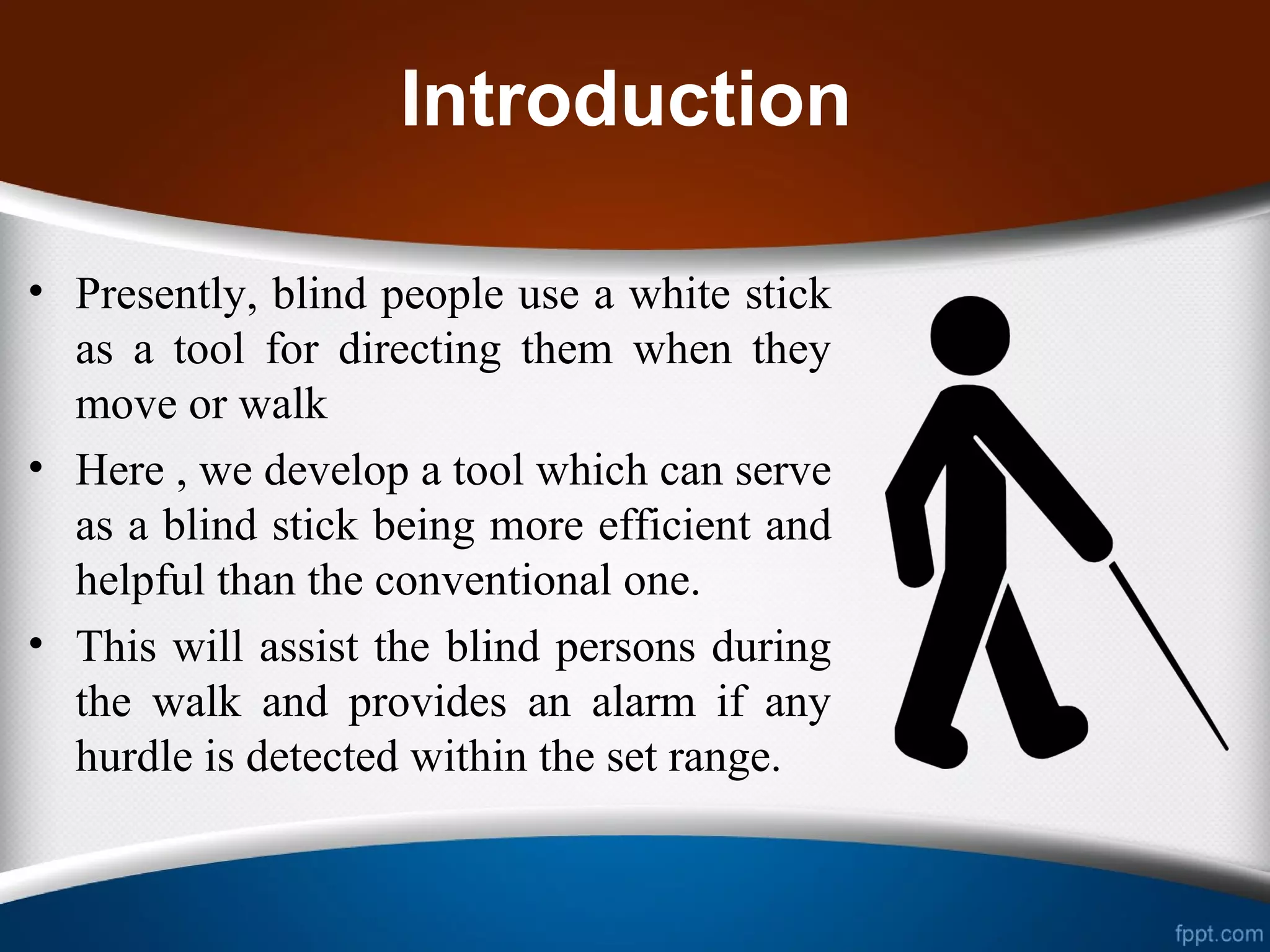 Introduction

• Presently, blind people use a white stick as a tool for directing them when they move or walk

• Here , we develop a tool which can serve as a blind stick being more efficient and helpful than the conventional one.

• This will assist the blind persons during the walk and provides an alarm if any hurdle is detected within the set range.

fppt.com